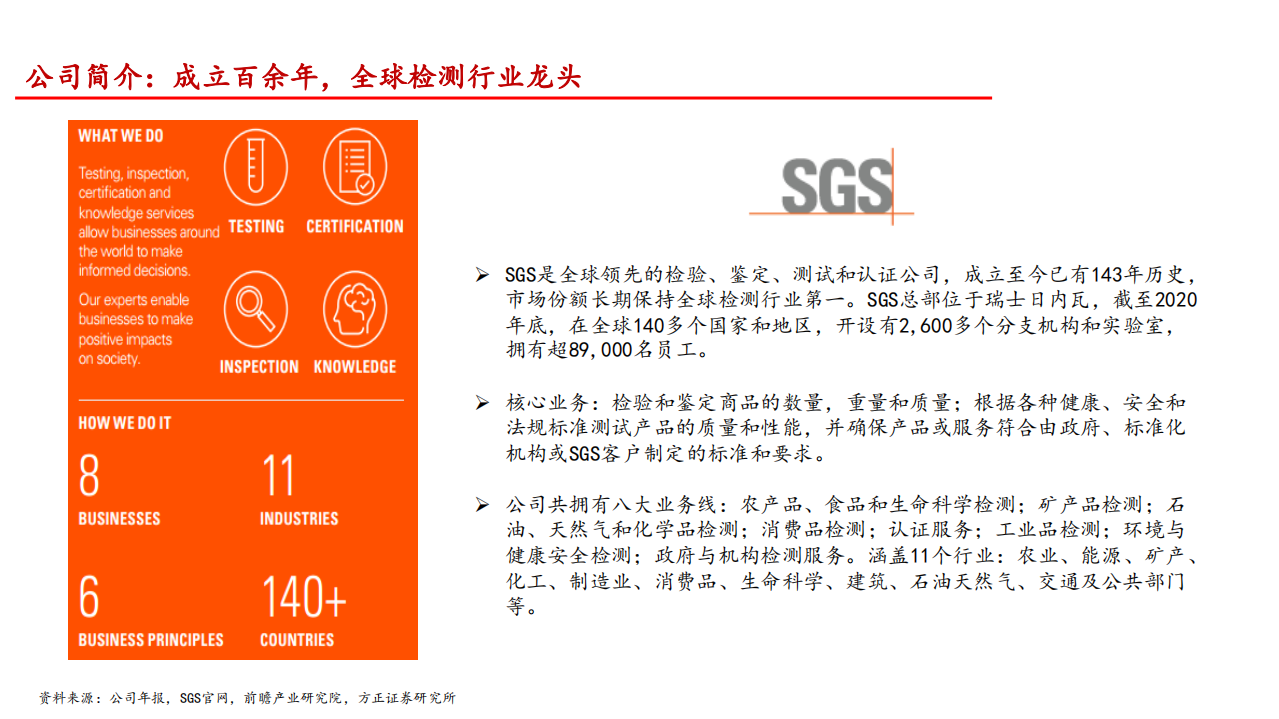 公司简介：成立百余年，全球检测行业龙头

WHAT WE DO

Testing, inspection, certification and knowledge services allow businesses around the world to make informed decisions.

Our experts enable businesses to make positive impacts on society.

TESTING

CERTIFICATION

INSPECTION

KNOWLEDGE

HOW WE DO IT

8
BUSINESSES

11
INDUSTRIES

6
BUSINESS PRINCIPLES

140+
COUNTRIES

SGS

➢ SGS是全球领先的检验、鉴定、测试和认证公司，成立至今已有143年历史，市场份额长期保持全球检测行业第一。SGS总部位于瑞士日内瓦，截至2020年底，在全球140多个国家和地区，开设有2,600多个分支机构和实验室，拥有超89,000名员工。

➢ 核心业务：检验和鉴定商品的数量，重量和质量；根据各种健康、安全和法规标准测试产品的质量和性能，并确保产品或服务符合由政府、标准化机构或SGS客户制定的标准和要求。

➢ 公司共拥有八大业务线：农产品、食品和生命科学检测；矿产品检测；石油、天然气和化学品检测；消费品检测；认证服务；工业品检测；环境与健康安全检测；政府与机构检测服务。涵盖11个行业：农业、能源、矿产、化工、制造业、消费品、生命科学、建筑、石油天然气、交通及公共部门等。

资料来源：公司年报，SGS官网，前瞻产业研究院，方正证券研究所